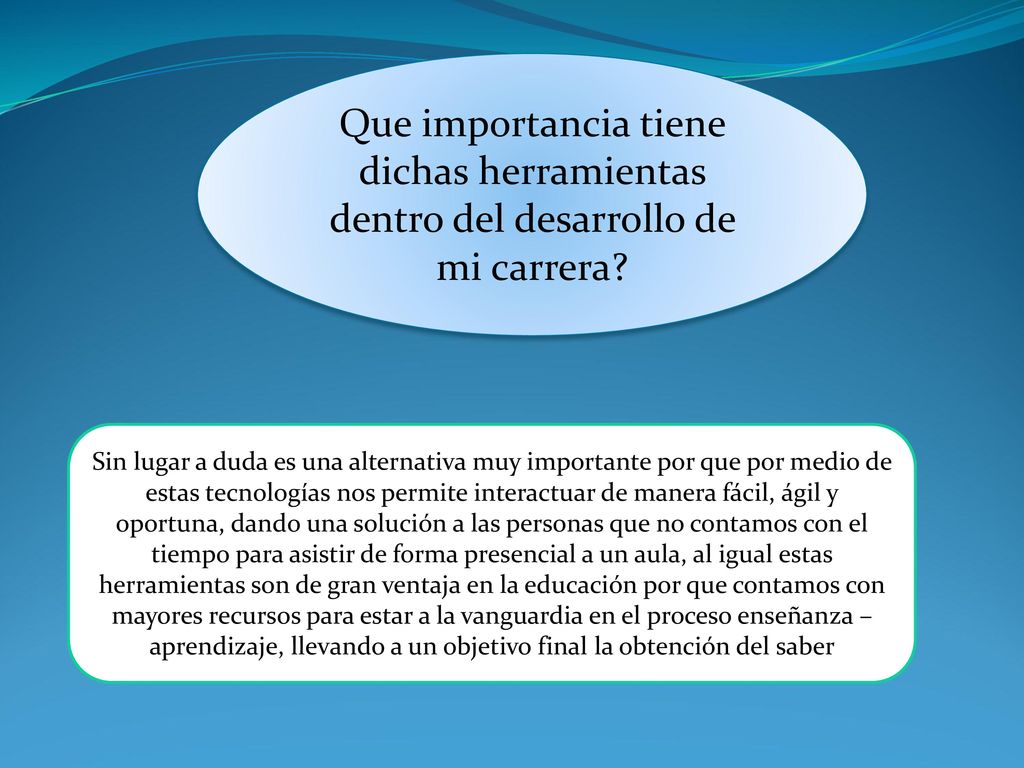 Que importancia tiene dichas herramientas dentro del desarrollo de mi carrera?

Sin lugar a duda es una alternativa muy importante por que por medio de estas tecnologías nos permite interactuar de manera fácil, ágil y oportuna, dando una solución a las personas que no contamos con el tiempo para asistir de forma presencial a un aula, al igual estas herramientas son de gran ventaja en la educación por que contamos con mayores recursos para estar a la vanguardia en el proceso enseñanza – aprendizaje, llevando a un objetivo final la obtención del saber